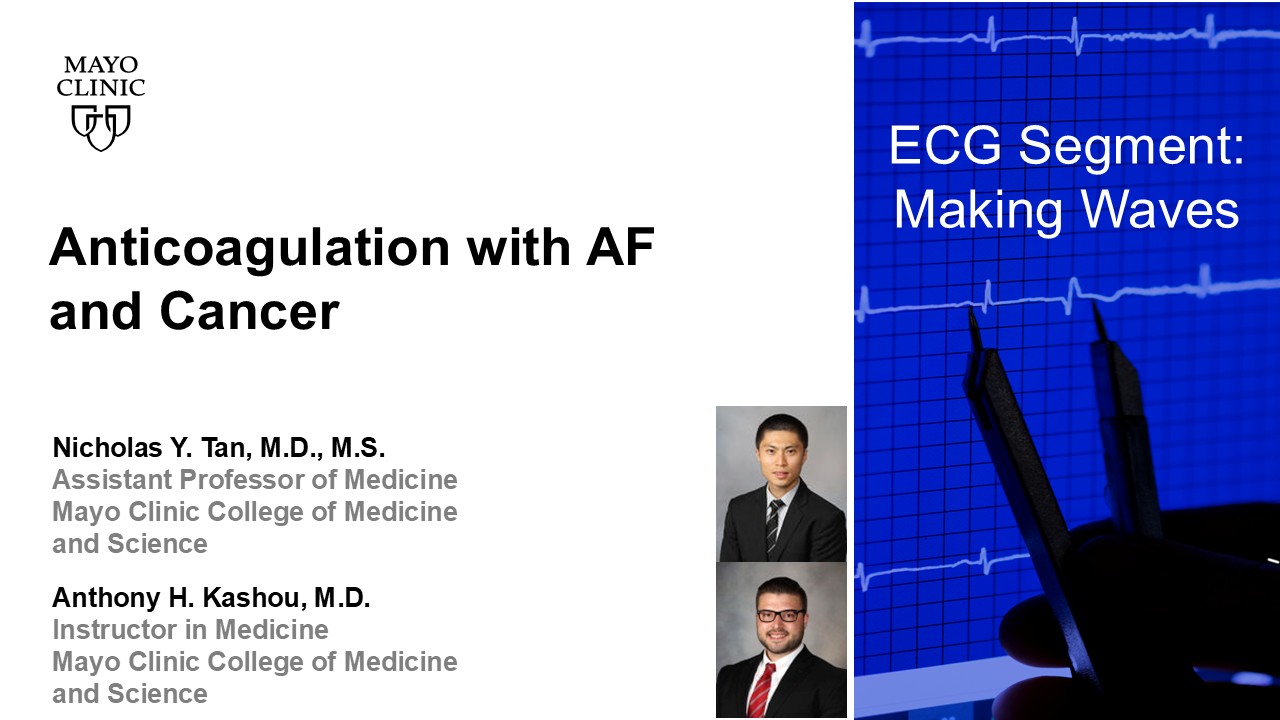 MAYO CLINIC

Anticoagulation with AF and Cancer

Nicholas Y. Tan, M.D., M.S.
Assistant Professor of Medicine
Mayo Clinic College of Medicine and Science

Anthony H. Kashou, M.D.
Instructor in Medicine
Mayo Clinic College of Medicine and Science

ECG Segment: Making Waves